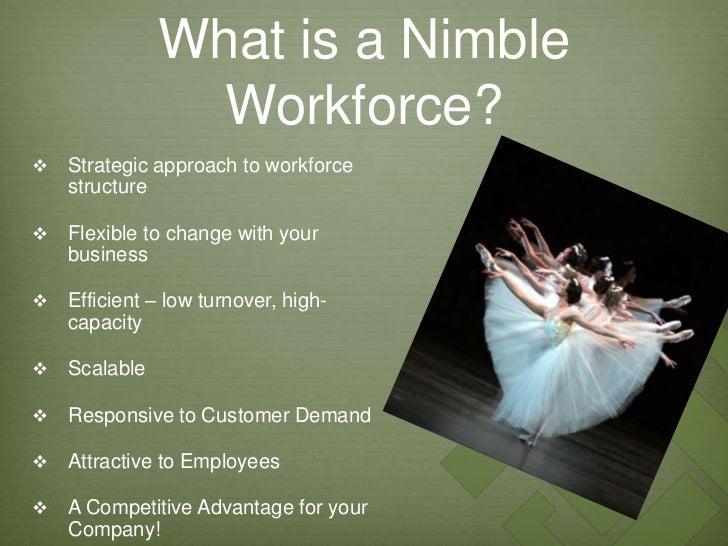 What is a Nimble Workforce?

❖ Strategic approach to workforce structure

❖ Flexible to change with your business

❖ Efficient – low turnover, high-capacity

❖ Scalable

❖ Responsive to Customer Demand

❖ Attractive to Employees

❖ A Competitive Advantage for your Company!